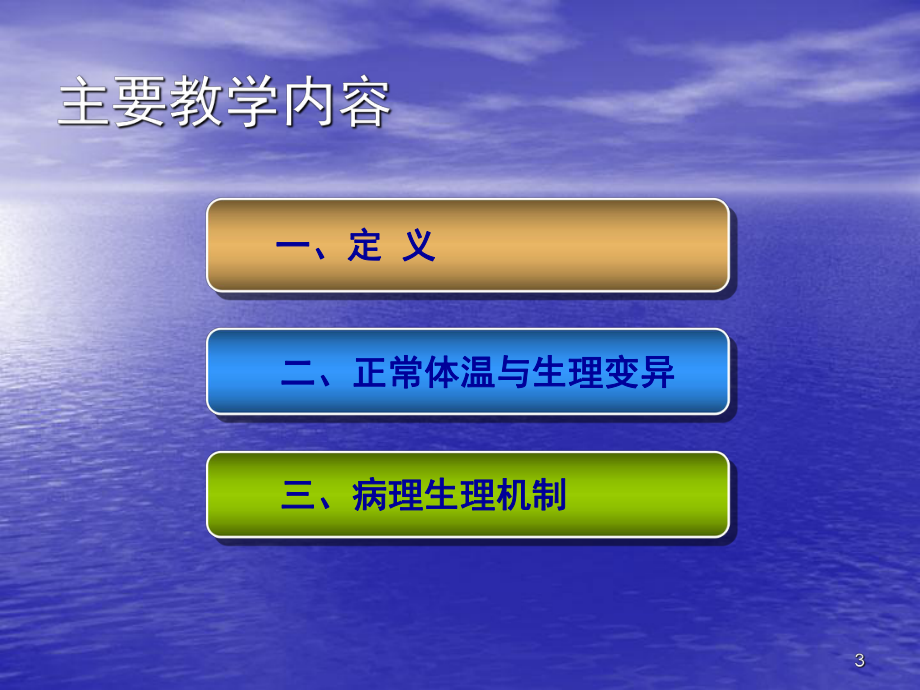 主要教学内容

一、定 义

二、正常体温与生理变异

三、病理生理机制

3